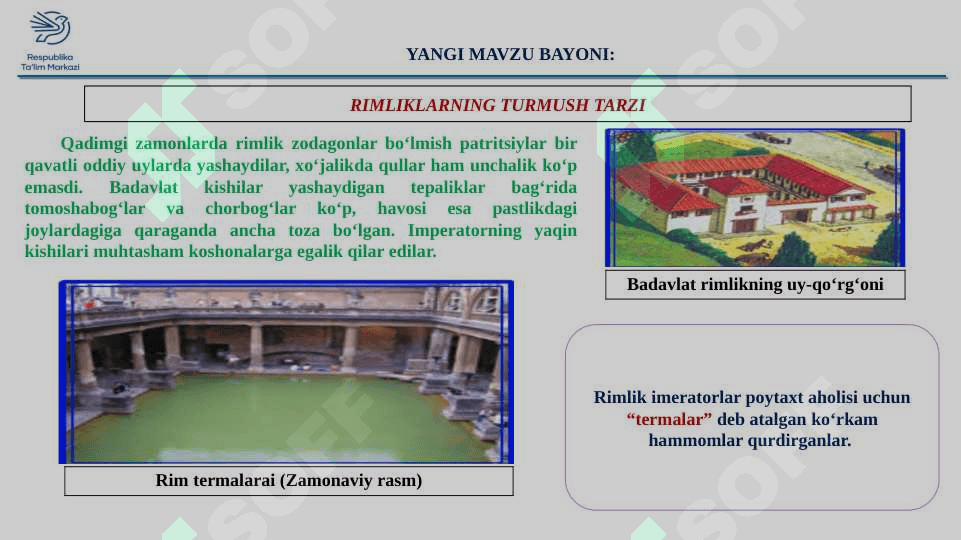 Respublika Ta'lim Markazi

YANGI MAVZU BAYONI:

RIMLIKLARNING TURMUSH TARZI

Qadimgi zamonlarda rimlik zodagonlar bo‘lmish patritsiylar bir qavatli oddiy uylarda yashaydilar, xo‘jalikda qullar ham unchalik ko‘p emasdi. Badavlat kishilar yashaydigan tepaliklar bag‘rida tomoshabog‘lar va chorbog‘lar ko‘p, havosi esa pastlikdagi joylardagiga qaraganda ancha toza bo‘lgan. Imperatorning yaqin kishilari muhtasham koshonalarga egalik qilar edilar.

Badavlat rimlikning uy-qo‘rg‘oni

Rim termalarai (Zamonaviy rasm)

Rimlik imeratorlar poytaxt aholisi uchun “termalar” deb atalgan ko‘rkam hammomlar qurdirganlar.